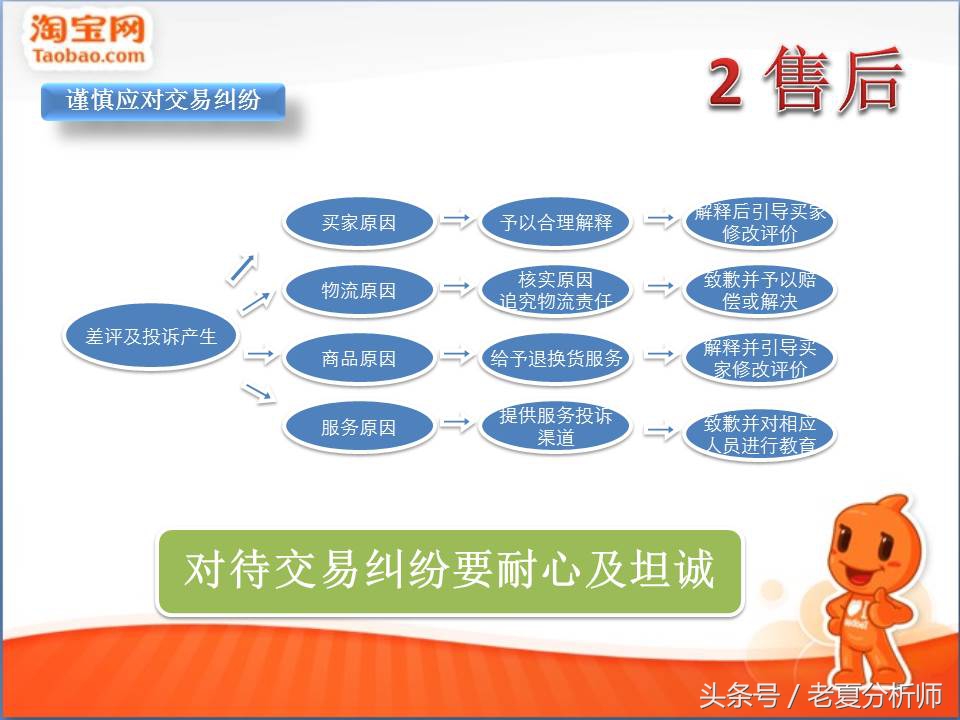 淘宝网
Taobao.com

谨慎应对交易纠纷

2 售后

差评及投诉产生

买家原因
予以合理解释
解释后引导买家修改评价

物流原因
核实原因 追究物流责任
致歉并予以赔偿或解决

商品原因
给予退换货服务
解释并引导买家修改评价

服务原因
提供服务投诉渠道
致歉并对相应人员进行教育

对待交易纠纷要耐心及坦诚

头条号 / 老夏分析师